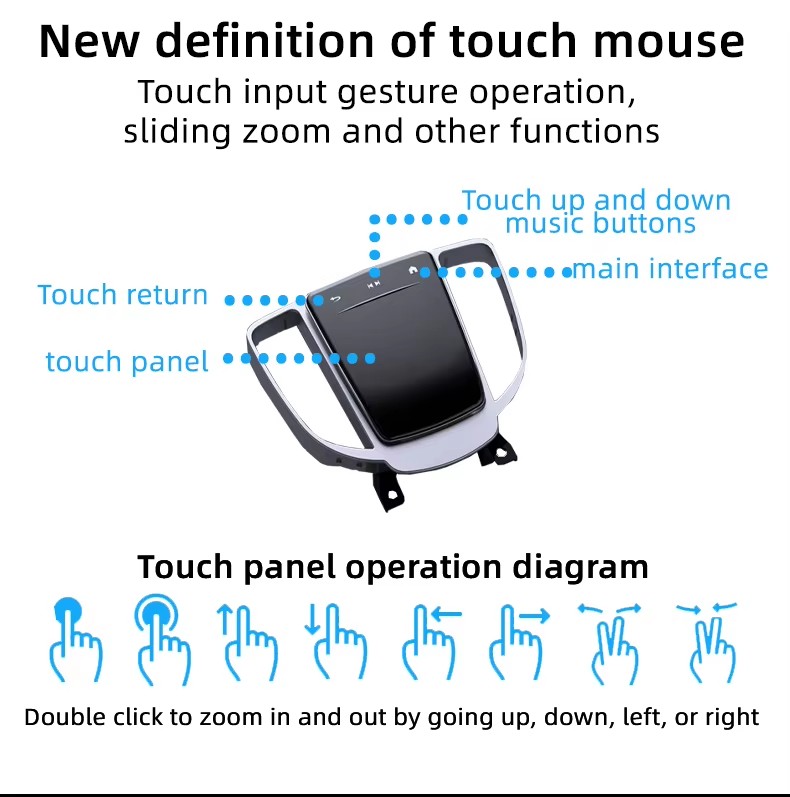 New definition of touch mouse

Touch input gesture operation, sliding zoom and other functions

Touch up and down music buttons

main interface

Touch return

touch panel

Touch panel operation diagram

Double click to zoom in and out by going up, down, left, or right